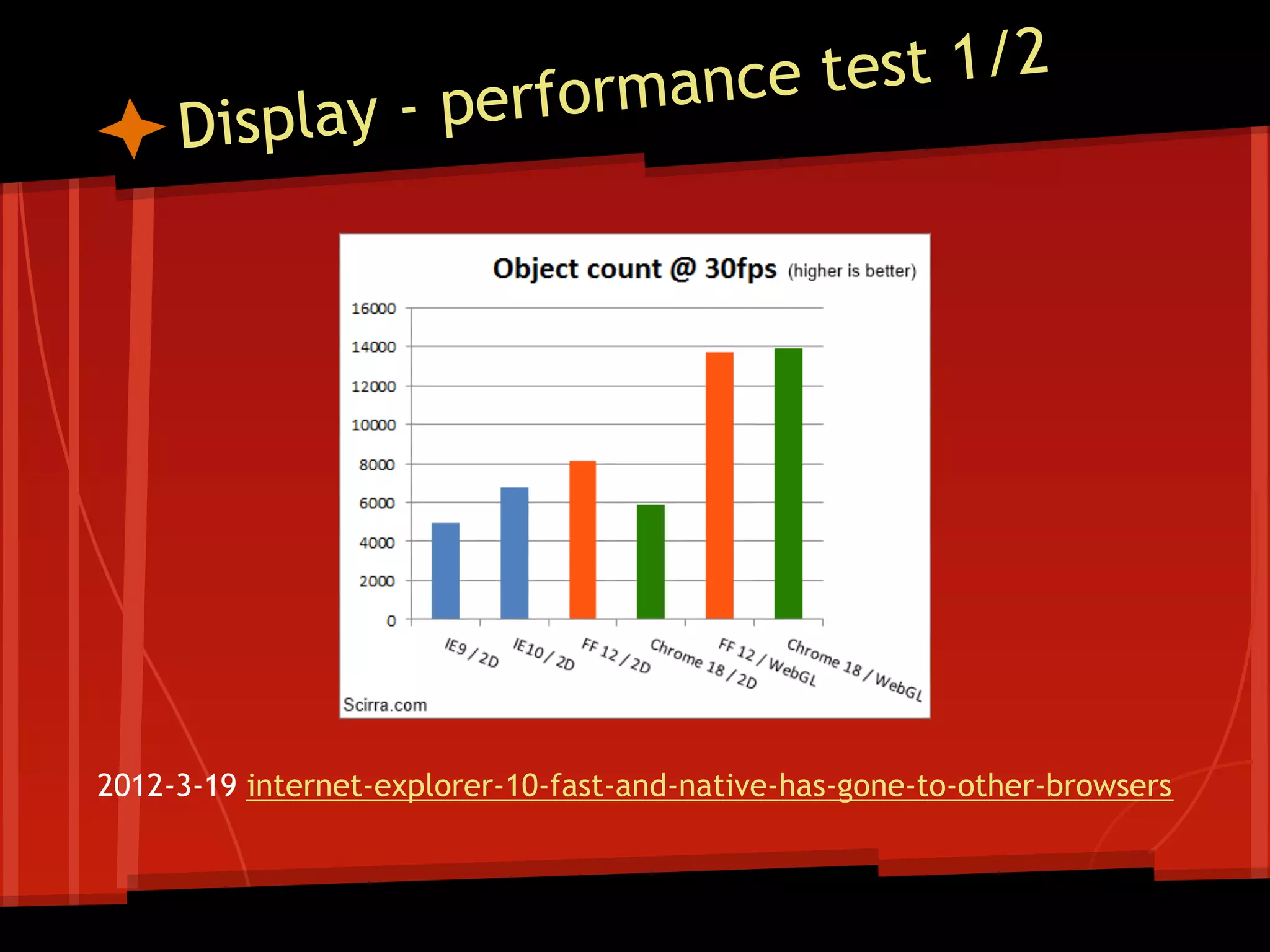 Display - performance test 1/2

Object count @ 30fps (higher is better)

16000
14000
12000
10000
8000
6000
4000
2000
0

IE9 / 2D
IE10 / 2D
FF 12 / 2D
Chrome 18 / 2D
FF 12 / WebGL
Chrome 18 / WebGL

Scirra.com

2012-3-19 internet-explorer-10-fast-and-native-has-gone-to-other-browsers